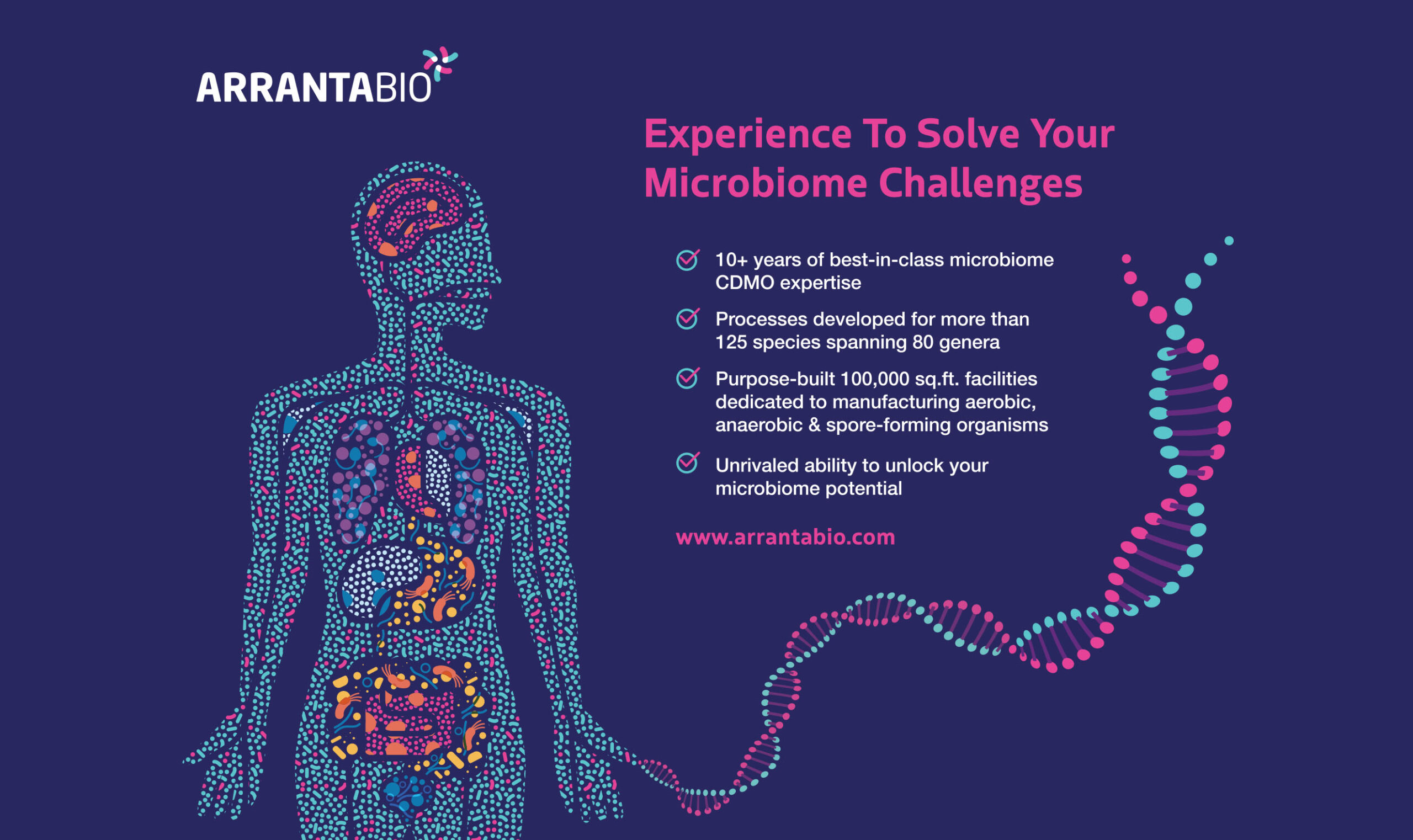 ARRANTABIO

Experience To Solve Your Microbiome Challenges

10+ years of best-in-class microbiome CDMO expertise

Processes developed for more than 125 species spanning 80 genera

Purpose-built 100,000 sq.ft. facilities dedicated to manufacturing aerobic, anaerobic & spore-forming organisms

Unrivaled ability to unlock your microbiome potential

www.arrantabio.com